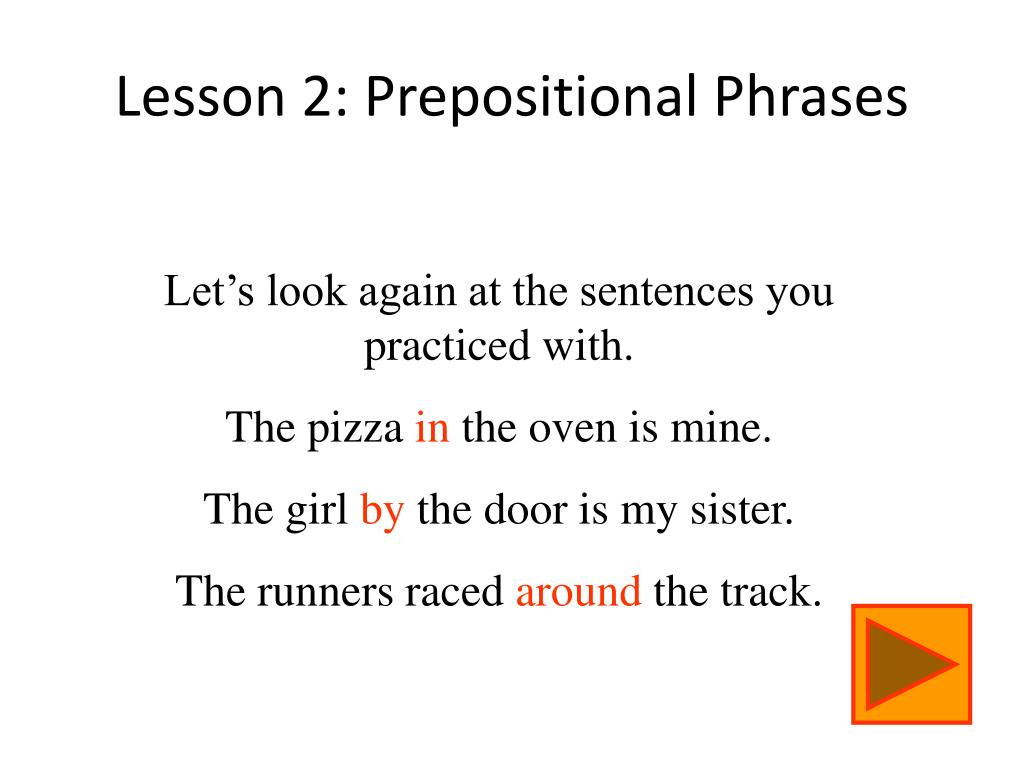 Lesson 2: Prepositional Phrases

Let’s look again at the sentences you practiced with.

The pizza in the oven is mine.

The girl by the door is my sister.

The runners raced around the track.